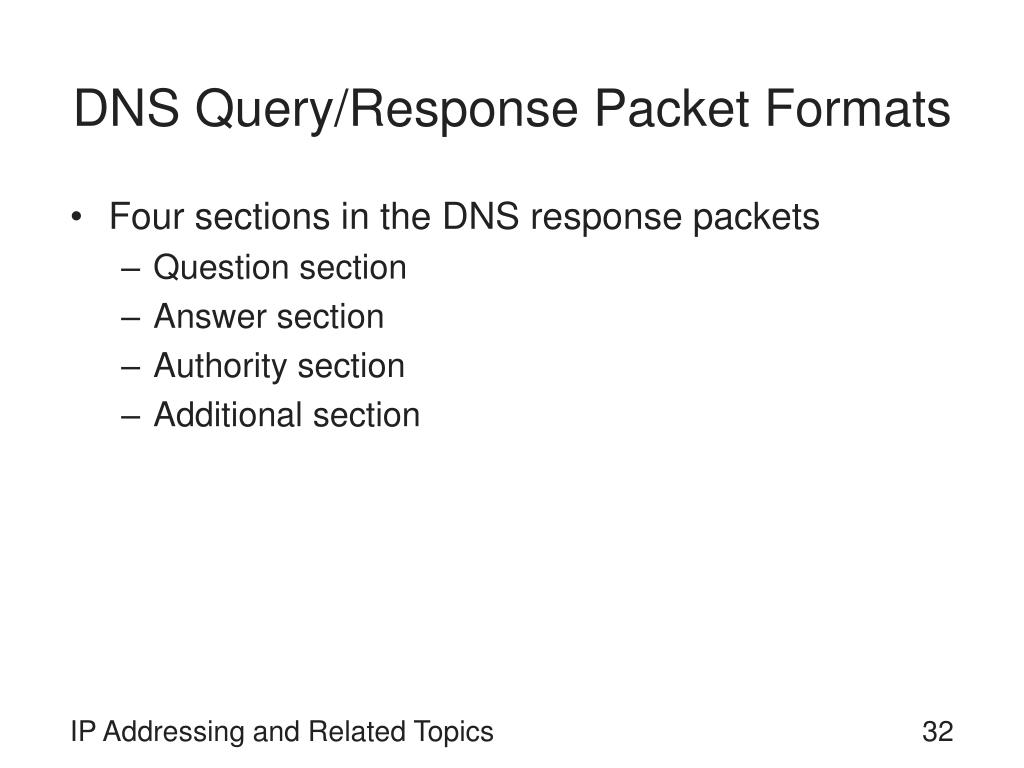 DNS Query/Response Packet Formats

• Four sections in the DNS response packets
  – Question section
  – Answer section
  – Authority section
  – Additional section

IP Addressing and Related Topics

32